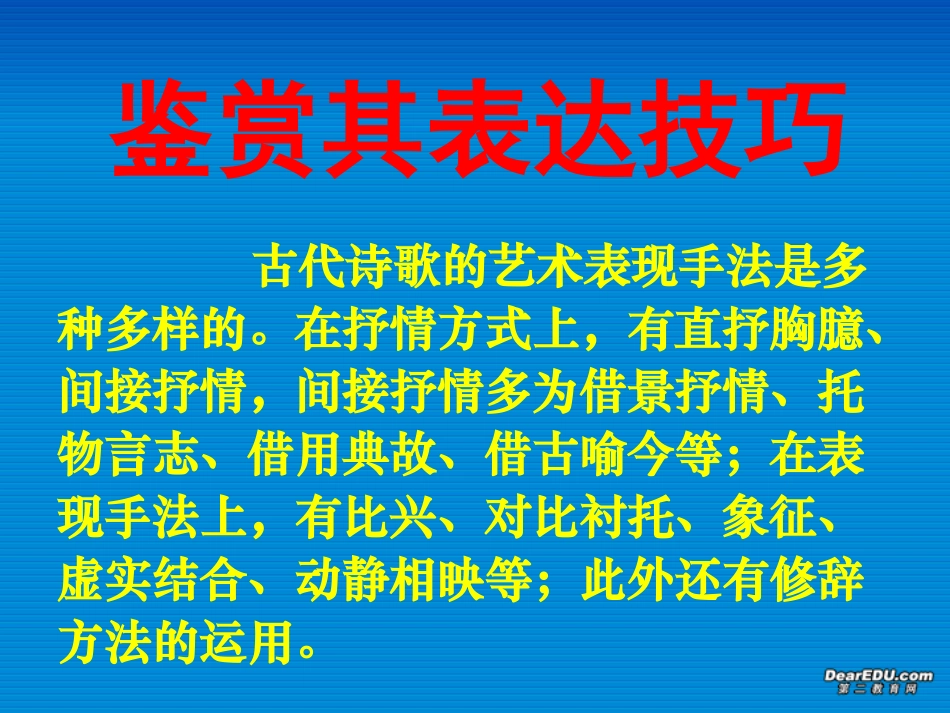 鉴赏其表达技巧

古代诗歌的艺术表现手法是多种多样的。在抒情方式上，有直抒胸臆、间接抒情，间接抒情多为借景抒情、托物言志、借用典故、借古喻今等；在表现手法上，有比兴、对比衬托、象征、虚实结合、动静相映等；此外还有修辞方法的运用。

DearEDU.com
第二教育网